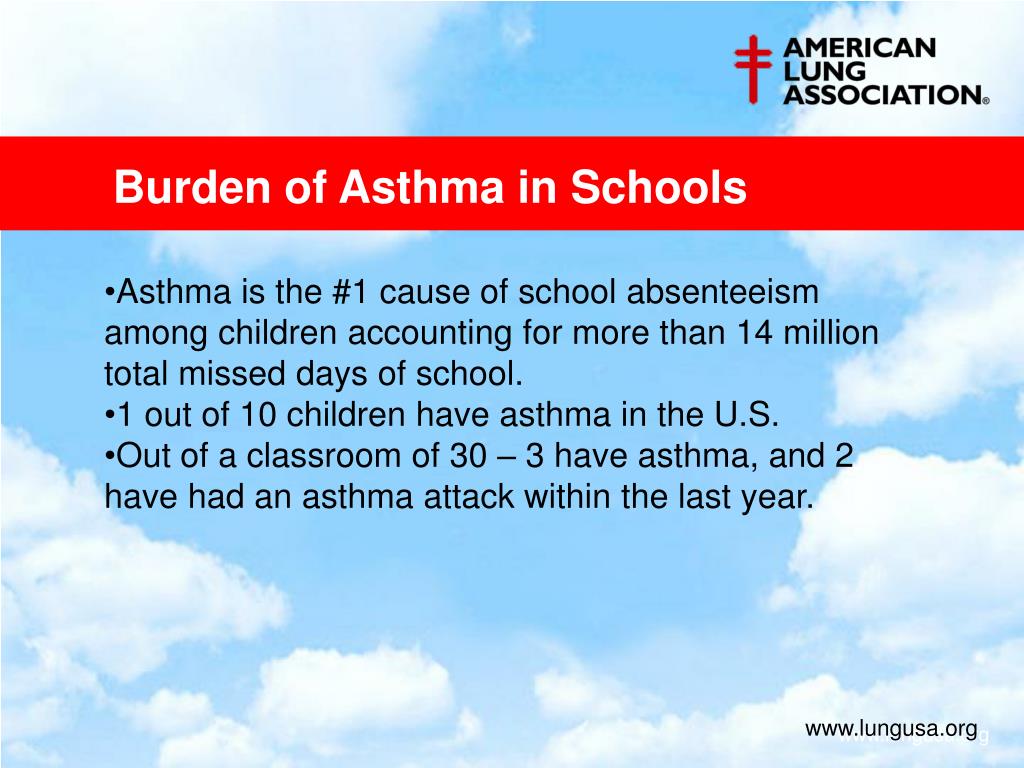 AMERICAN LUNG ASSOCIATION®

Burden of Asthma in Schools

•Asthma is the #1 cause of school absenteeism among children accounting for more than 14 million total missed days of school.
•1 out of 10 children have asthma in the U.S.
•Out of a classroom of 30 – 3 have asthma, and 2 have had an asthma attack within the last year.

www.lungusa.org